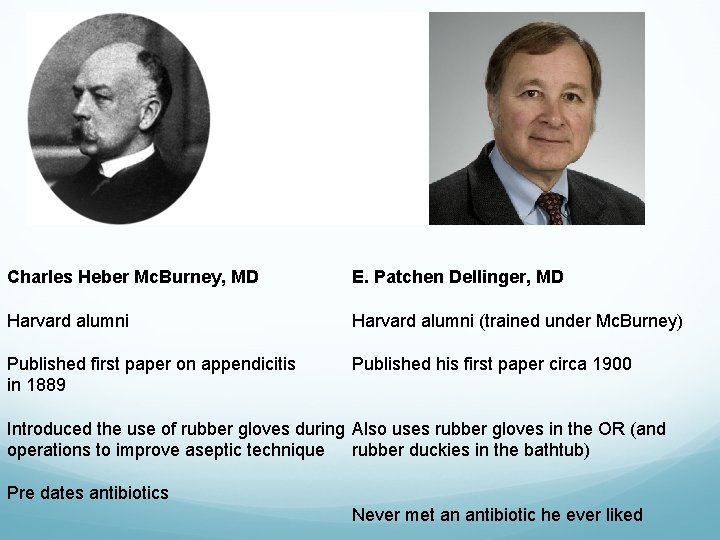 Charles Heber McBurney, MD

Harvard alumni

Published first paper on appendicitis in 1889

Introduced the use of rubber gloves during operations to improve aseptic technique

Pre dates antibiotics

E. Patchen Dellinger, MD

Harvard alumni (trained under McBurney)

Published his first paper circa 1900

Also uses rubber gloves in the OR (and rubber duckies in the bathtub)

Never met an antibiotic he ever liked